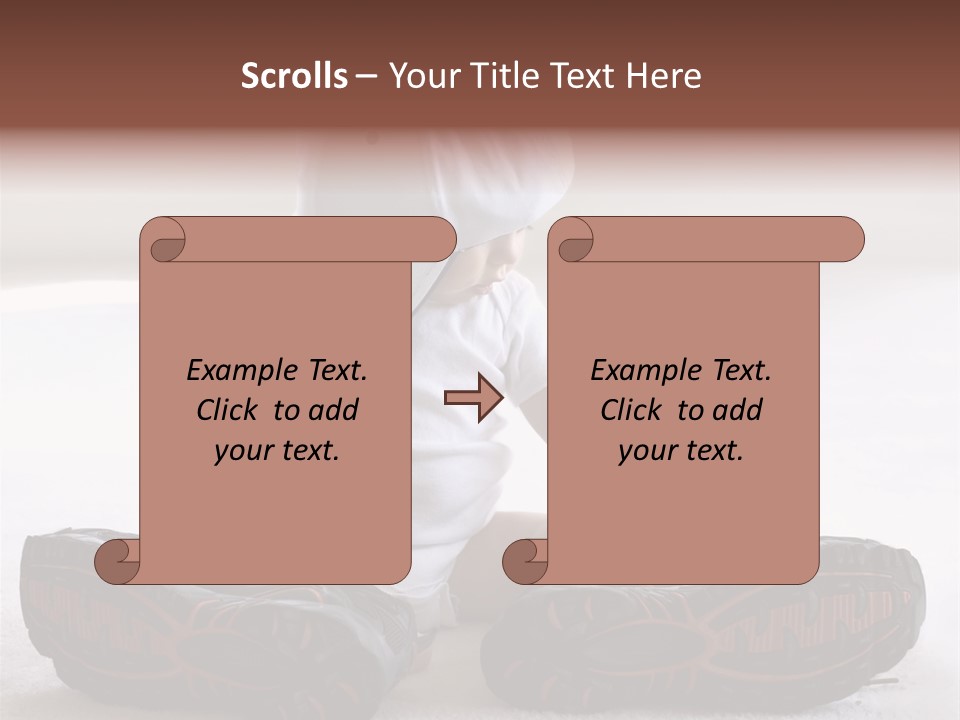 Scrolls – Your Title Text Here

Example Text. Click to add your text.

Example Text. Click to add your text.